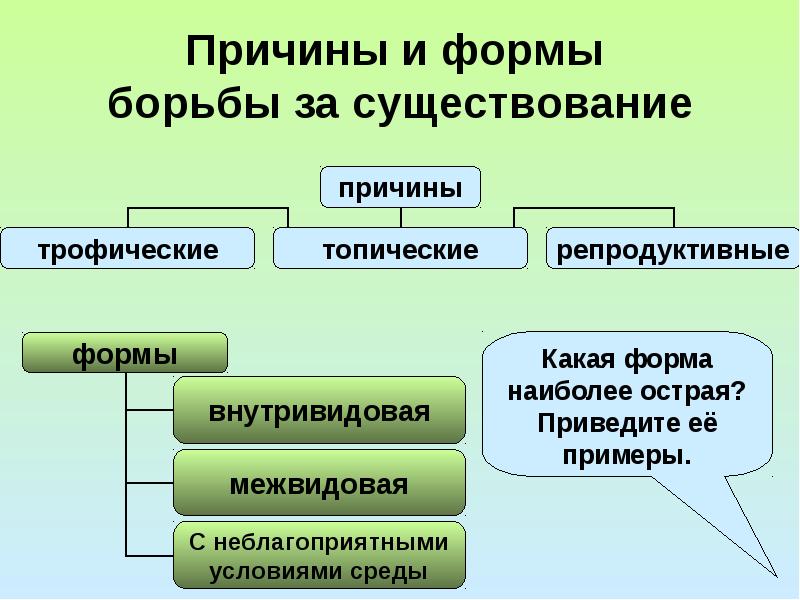 Причины и формы борьбы за существование

причины

трофические

топические

репродуктивные

формы

внутривидовая

межвидовая

С неблагоприятными условиями среды

Какая форма наиболее острая? Приведите её примеры.